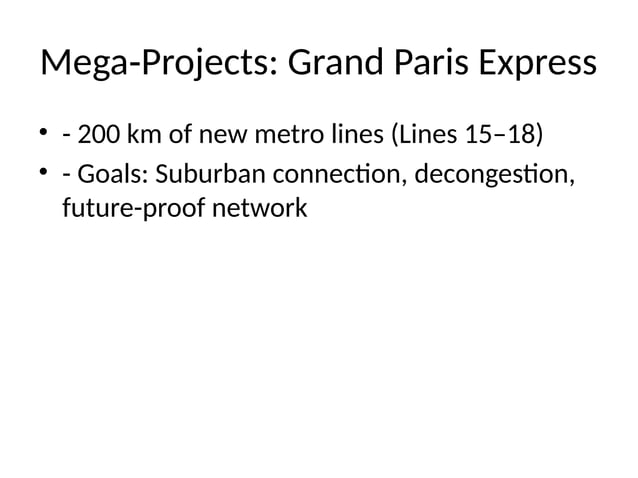 Mega-Projects: Grand Paris Express

• - 200 km of new metro lines (Lines 15–18)
• - Goals: Suburban connection, decongestion, future-proof network